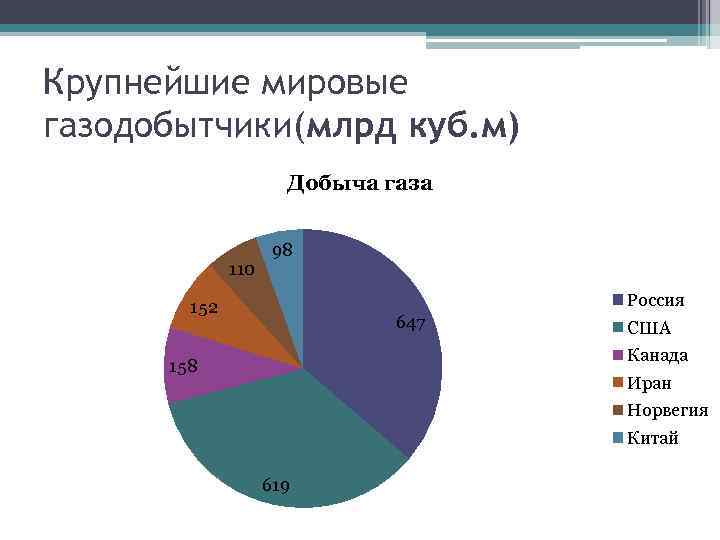 Крупнейшие мировые газодобытчики(млрд куб.м)

Добыча газа

98
110
152
158
647
619

Россия
США
Канада
Иран
Норвегия
Китай